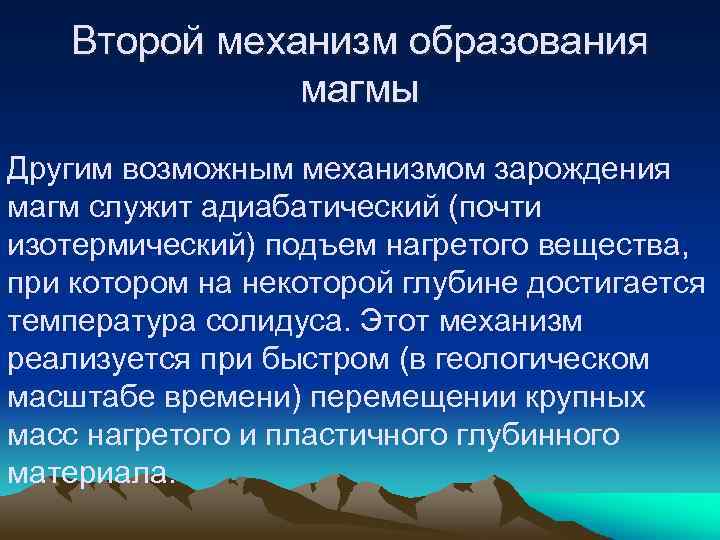 Второй механизм образования магмы

Другим возможным механизмом зарождения магм служит адиабатический (почти изотермический) подъем нагретого вещества, при котором на некоторой глубине достигается температура солидуса. Этот механизм реализуется при быстром (в геологическом масштабе времени) перемещении крупных масс нагретого и пластичного глубинного материала.